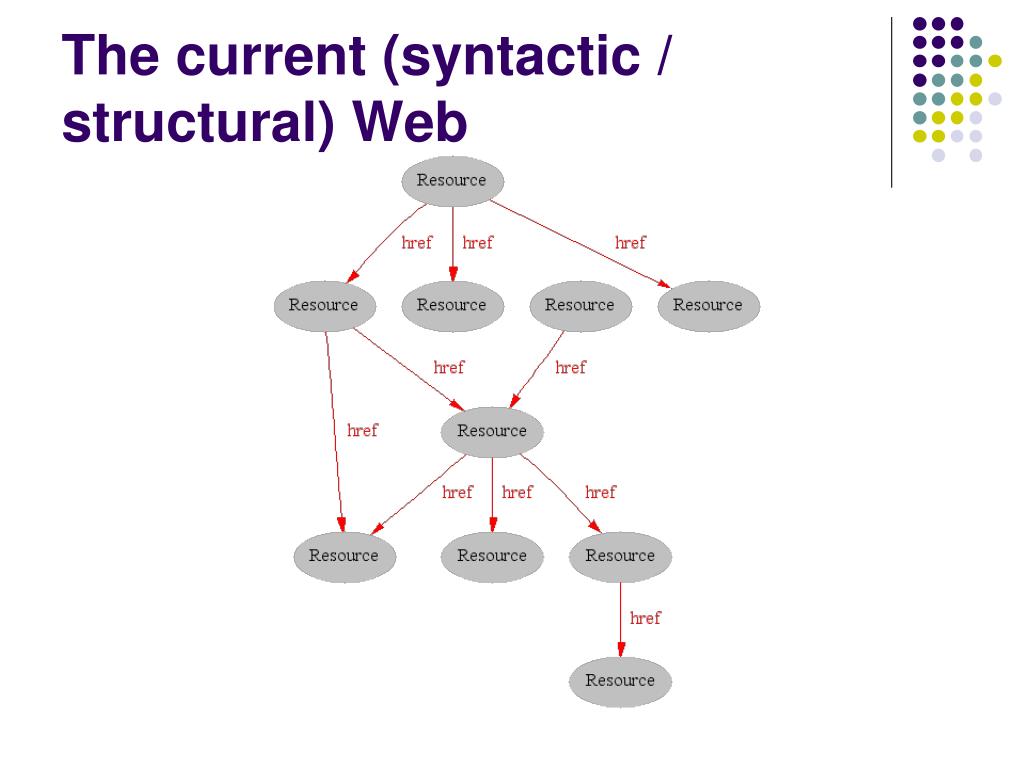 The current (syntactic / structural) Web

Resource

href href href

Resource Resource Resource Resource

href href

href

Resource

href href href

Resource Resource Resource

href

Resource